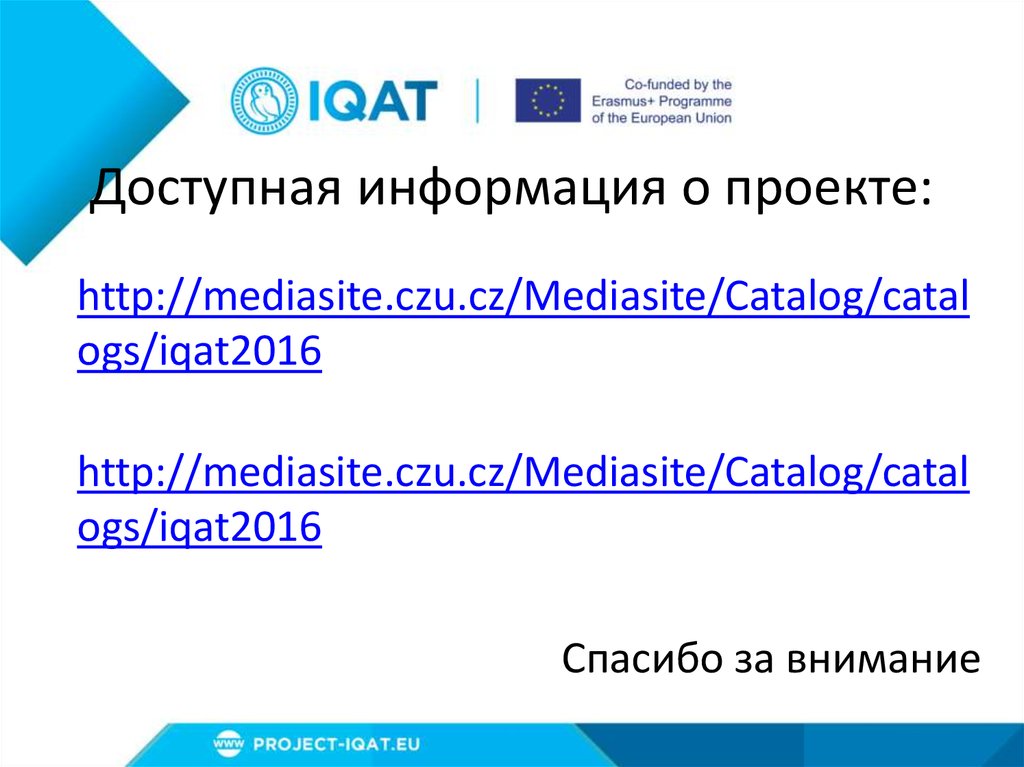 IQAT

Co-funded by the Erasmus+ Programme of the European Union

Доступная информация о проекте:

http://mediasite.czu.cz/Mediasite/Catalog/catalogs/iqat2016

http://mediasite.czu.cz/Mediasite/Catalog/catalogs/iqat2016

Спасибо за внимание

www PROJECT-IQAT.EU